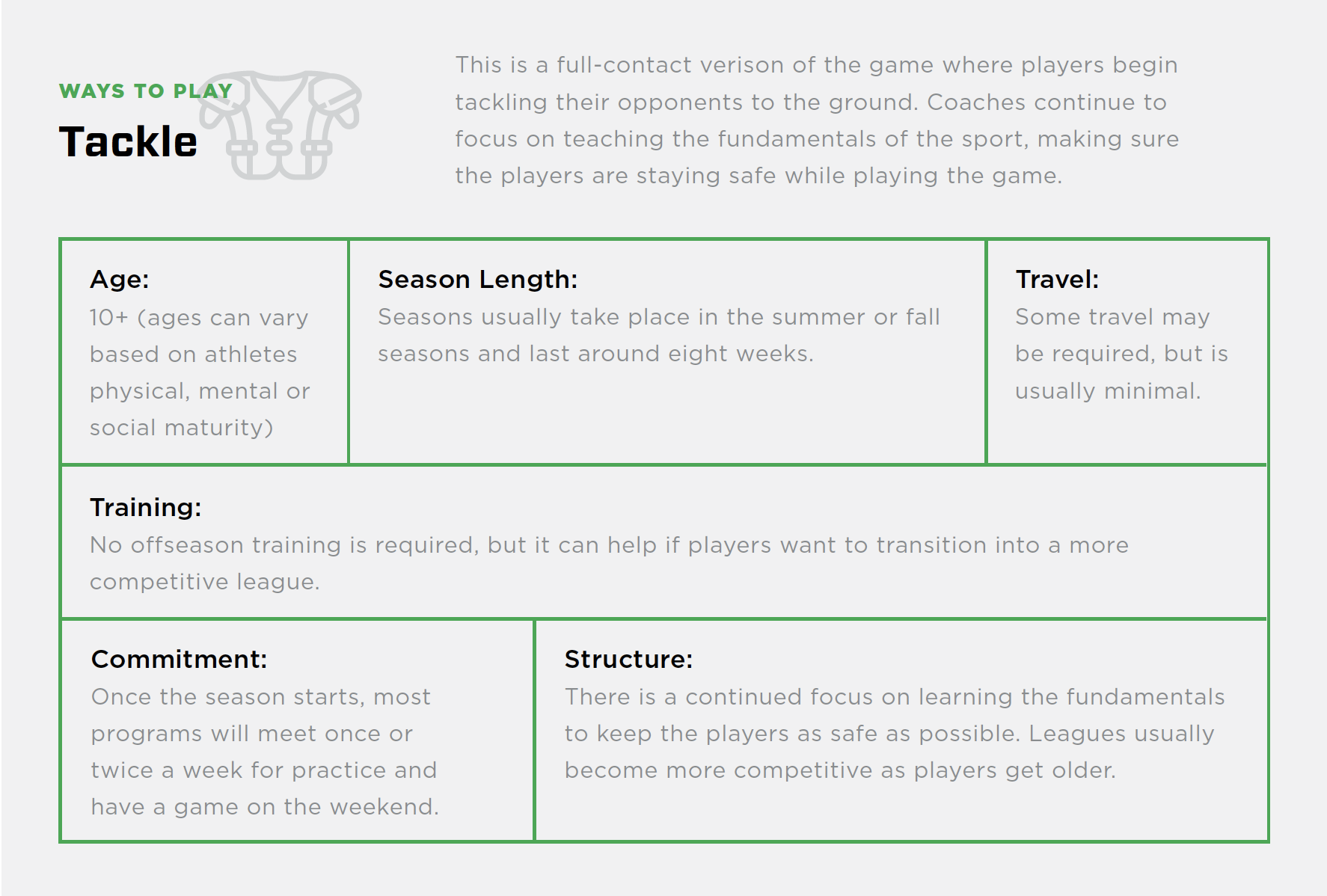 WAYS TO PLAY

Tackle

This is a full-contact verison of the game where players begin tackling their opponents to the ground. Coaches continue to focus on teaching the fundamentals of the sport, making sure the players are staying safe while playing the game.

Age:
10+ (ages can vary based on athletes physical, mental or social maturity)

Season Length:
Seasons usually take place in the summer or fall seasons and last around eight weeks.

Travel:
Some travel may be required, but is usually minimal.

Training:
No offseason training is required, but it can help if players want to transition into a more competitive league.

Commitment:
Once the season starts, most programs will meet once or twice a week for practice and have a game on the weekend.

Structure:
There is a continued focus on learning the fundamentals to keep the players as safe as possible. Leagues usually become more competitive as players get older.